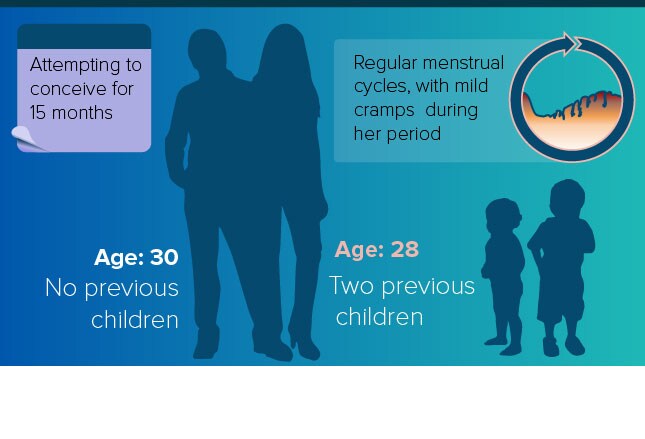 Attempting to conceive for 15 months

Regular menstrual cycles, with mild cramps during her period

Age: 30
No previous children

Age: 28
Two previous children